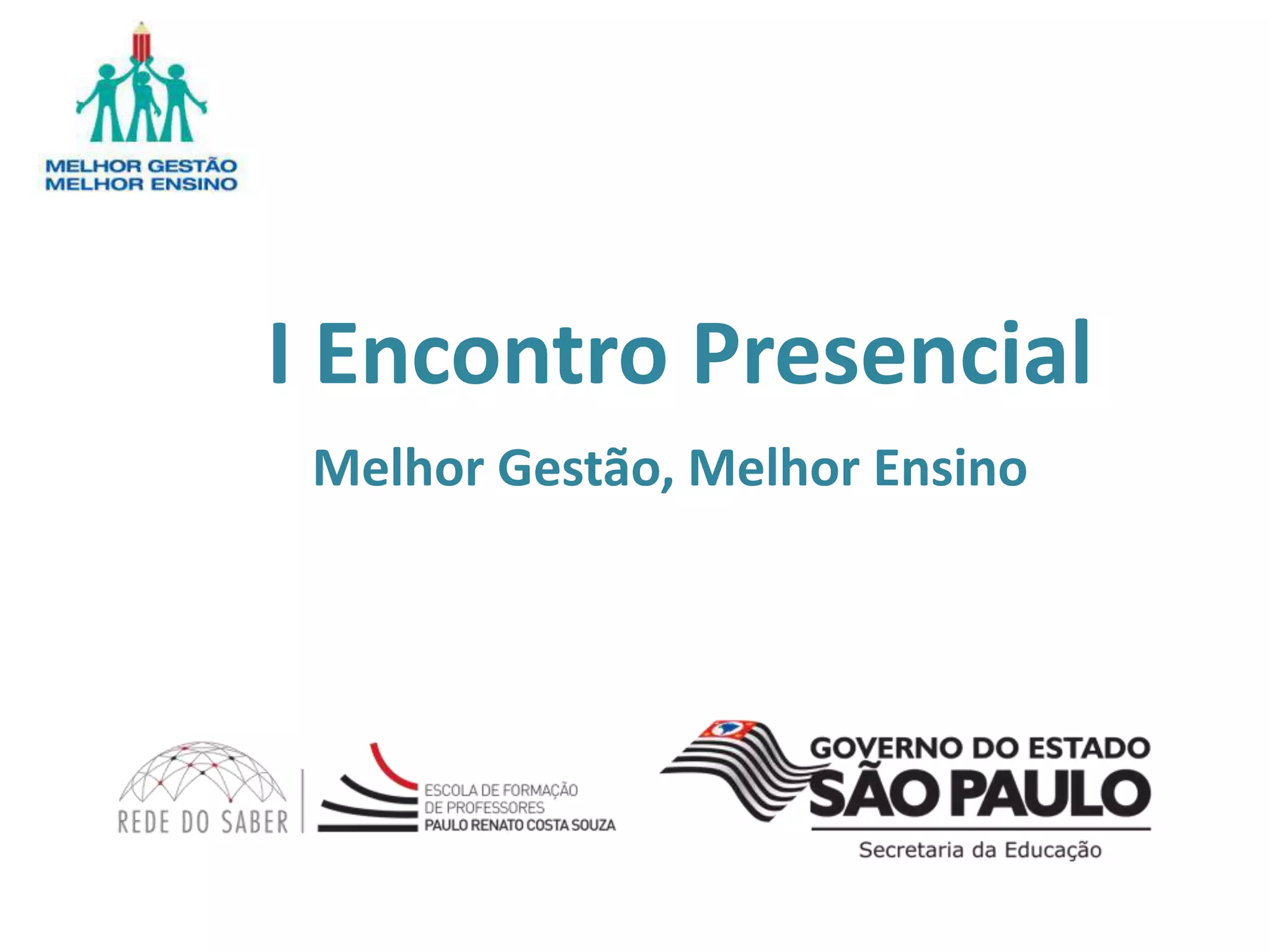 MELHOR GESTÃO
MELHOR ENSINO

I Encontro Presencial

Melhor Gestão, Melhor Ensino

REDE DO SABER

ESCOLA DE FORMAÇÃO
DE PROFESSORES
PAULO RENATO COSTA SOUZA

GOVERNO DO ESTADO
SÃO PAULO
Secretaria da Educação